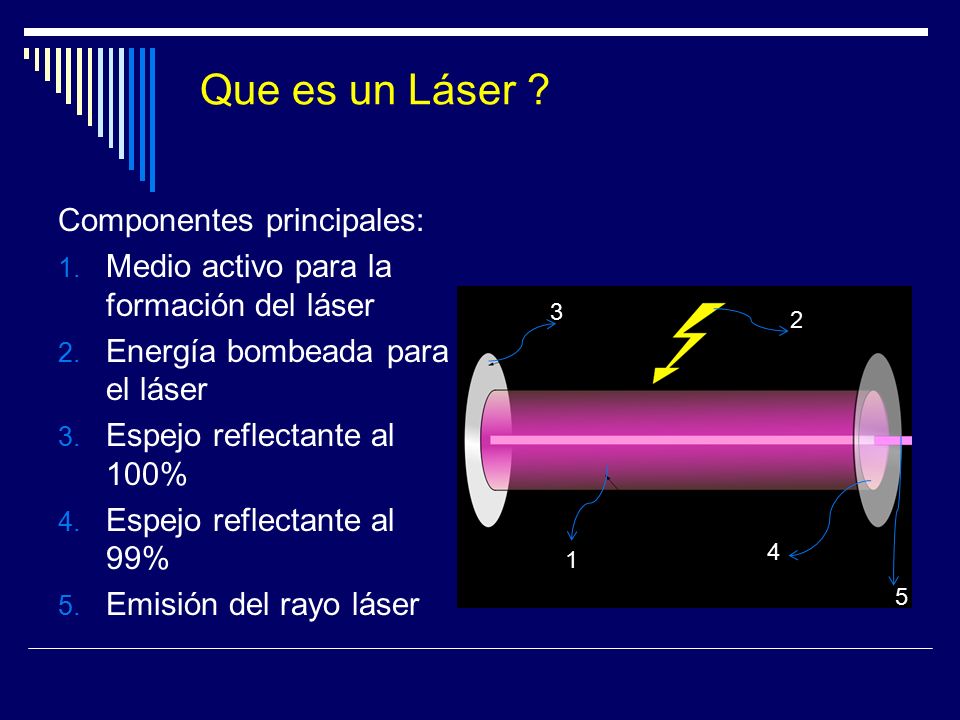 Que es un Láser ?

Componentes principales:

1. Medio activo para la formación del láser
2. Energía bombeada para el láser
3. Espejo reflectante al 100%
4. Espejo reflectante al 99%
5. Emisión del rayo láser

3
2
1
4
5